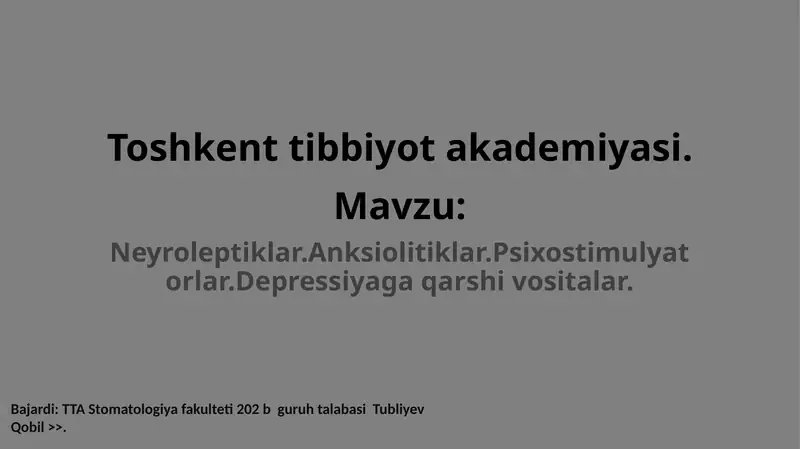 Toshkent tibbiyot akademiyasi.

Mavzu:

Neyroleptiklar.Anksiolitiklar.Psixostimulyatorlar.Depressiyaga qarshi vositalar.

Bajardi: TTA Stomatologiya fakulteti 202 b guruh talabasi Tubliyev Qobil >>.